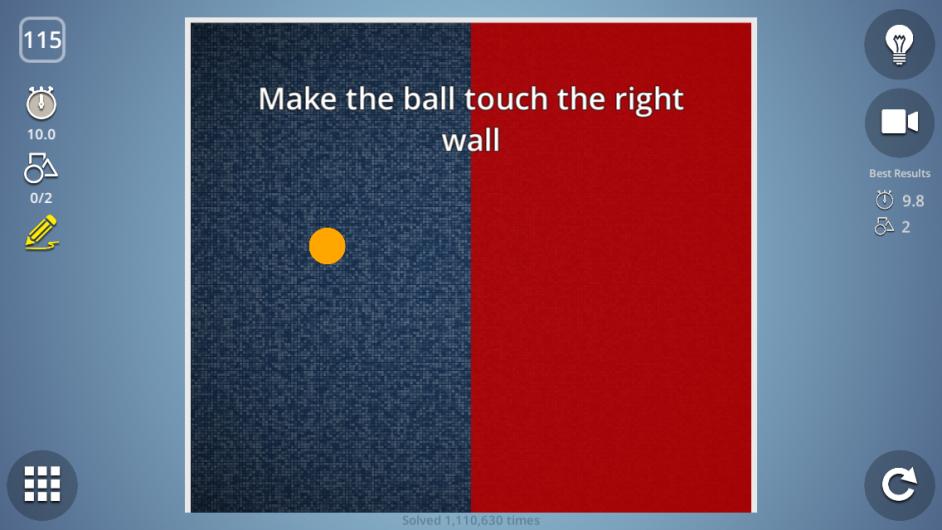 115

10.0

0/2

Make the ball touch the right wall

Best Results

9.8

2

Solved 1,110,630 times